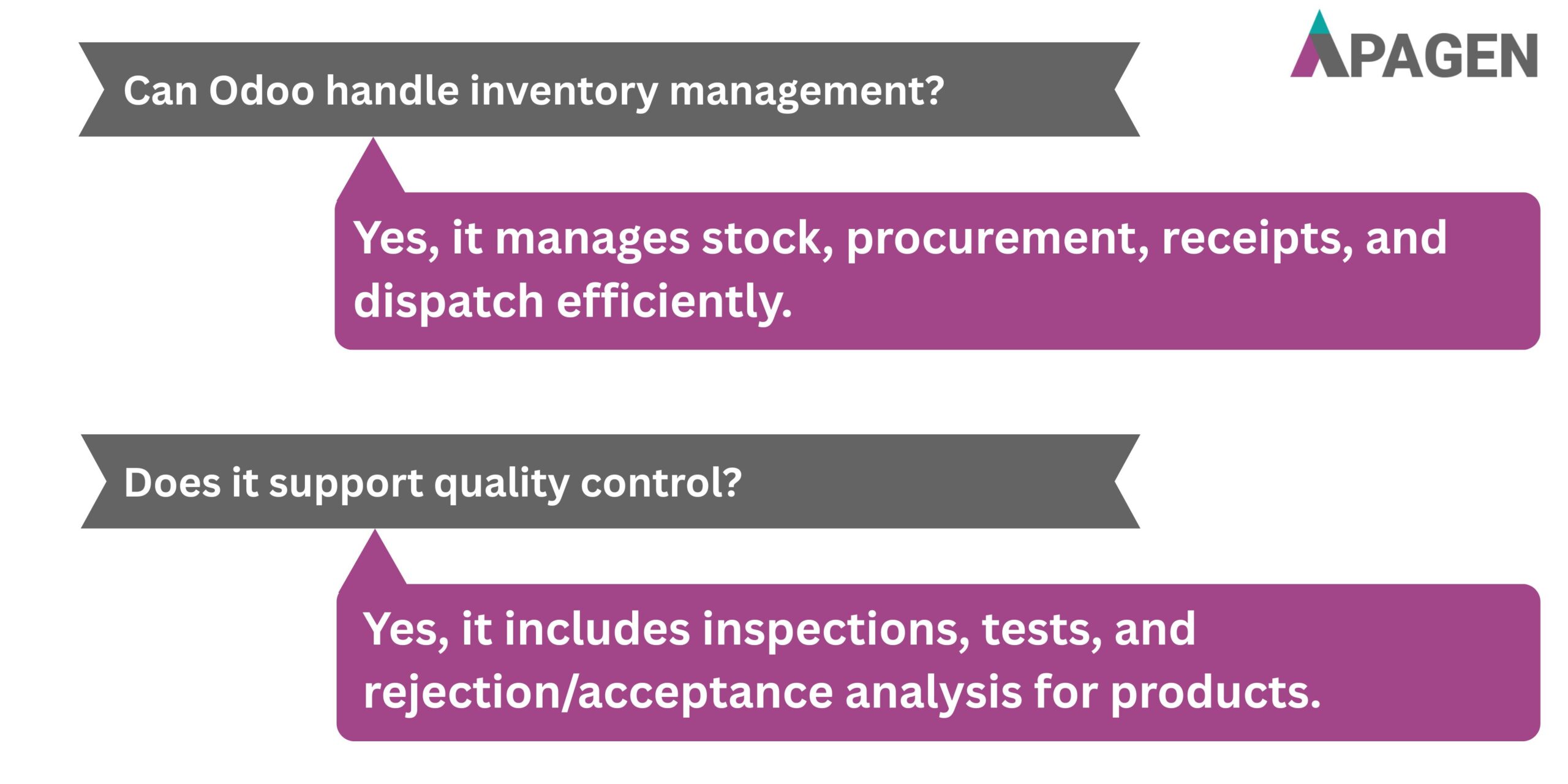 APAGEN

Can Odoo handle inventory management?

Yes, it manages stock, procurement, receipts, and dispatch efficiently.

Does it support quality control?

Yes, it includes inspections, tests, and rejection/acceptance analysis for products.